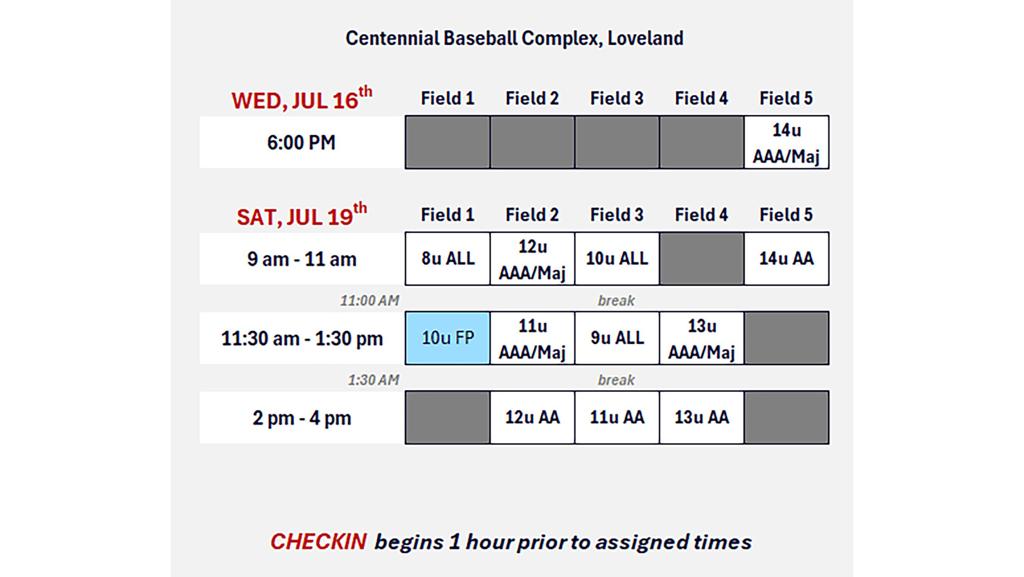 Centennial Baseball Complex, Loveland

| WED, JUL 16$^{th}$ | Field 1 | Field 2 | Field 3 | Field 4 | Field 5 |
|---|---|---|---|---|---|
| 6:00 PM | | | | | 14u AAA/Maj |

| SAT, JUL 19$^{th}$ | Field 1 | Field 2 | Field 3 | Field 4 | Field 5 |
|---|---|---|---|---|---|
| 9 am - 11 am | 8u ALL | 12u AAA/Maj | 10u ALL | | 14u AA |
| 11:00 AM | | | break | | |
| 11:30 am - 1:30 pm | 10u FP | 11u AAA/Maj | 9u ALL | 13u AAA/Maj | |
| 1:30 AM | | | break | | |
| 2 pm - 4 pm | | 12u AA | 11u AA | 13u AA | |

CHECKIN begins 1 hour prior to assigned times